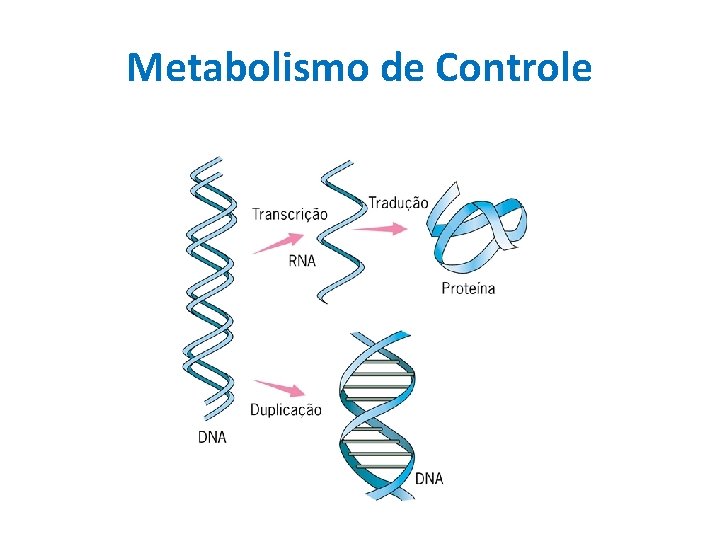 Metabolismo de Controle

Transcrição

RNA

Tradução

Proteína

Duplicação

DNA

DNA